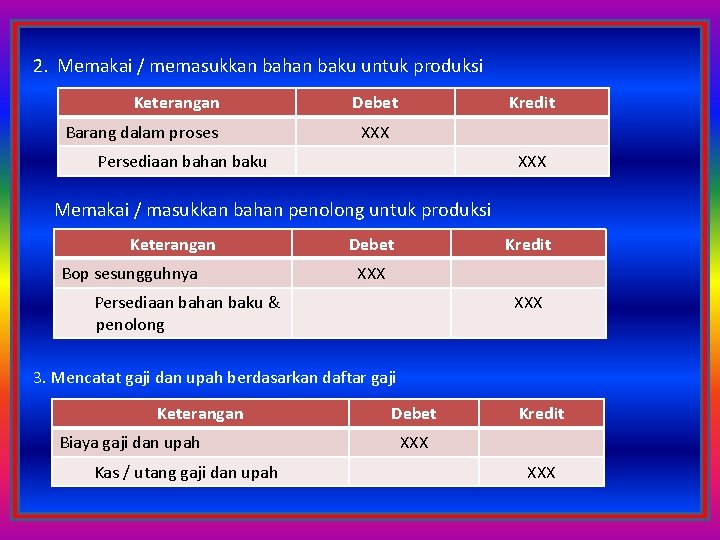 2. Memakai / memasukkan bahan baku untuk produksi

| Keterangan | Debet | Kredit |
|---|---|---|
| Barang dalam proses | XXX | |
| Persediaan bahan baku | | XXX |

Memakai / masukkan bahan penolong untuk produksi

| Keterangan | Debet | Kredit |
|---|---|---|
| Bop sesungguhnya | XXX | |
| Persediaan bahan baku & penolong | | XXX |

3. Mencatat gaji dan upah berdasarkan daftar gaji

| Keterangan | Debet | Kredit |
|---|---|---|
| Biaya gaji dan upah | XXX | |
| Kas / utang gaji dan upah | | XXX |